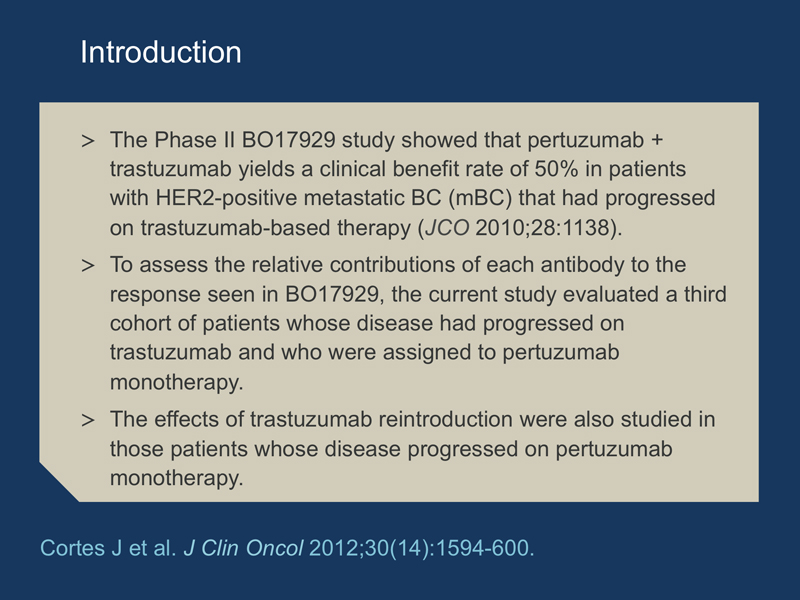 Introduction

> The Phase II BO17929 study showed that pertuzumab + trastuzumab yields a clinical benefit rate of 50% in patients with HER2-positive metastatic BC (mBC) that had progressed on trastuzumab-based therapy (JCO 2010;28:1138).

> To assess the relative contributions of each antibody to the response seen in BO17929, the current study evaluated a third cohort of patients whose disease had progressed on trastuzumab and who were assigned to pertuzumab monotherapy.

> The effects of trastuzumab reintroduction were also studied in those patients whose disease progressed on pertuzumab monotherapy.

Cortes J et al. J Clin Oncol 2012;30(14):1594-600.